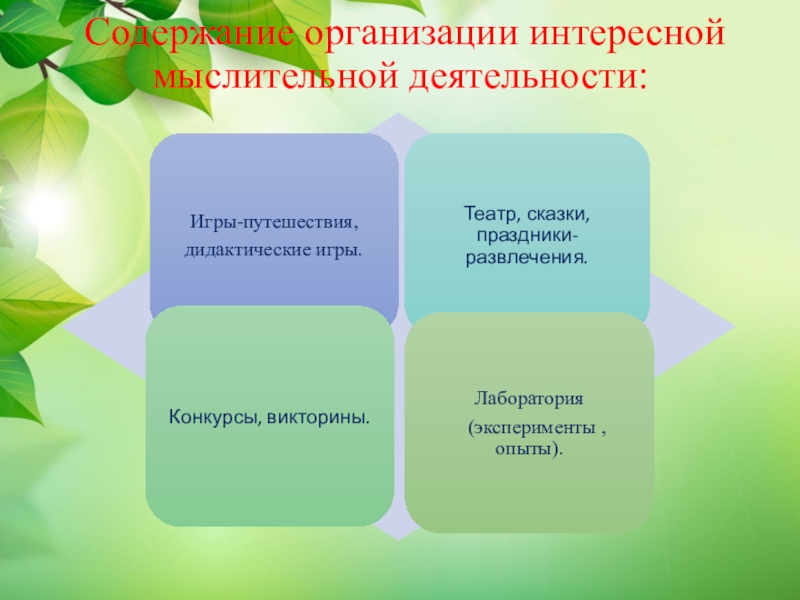 Содержание организации интересной мыслительной деятельности:

Игры-путешествия, дидактические игры.

Театр, сказки, праздники-развлечения.

Конкурсы, викторины.

Лаборатория

(эксперименты , опыты).